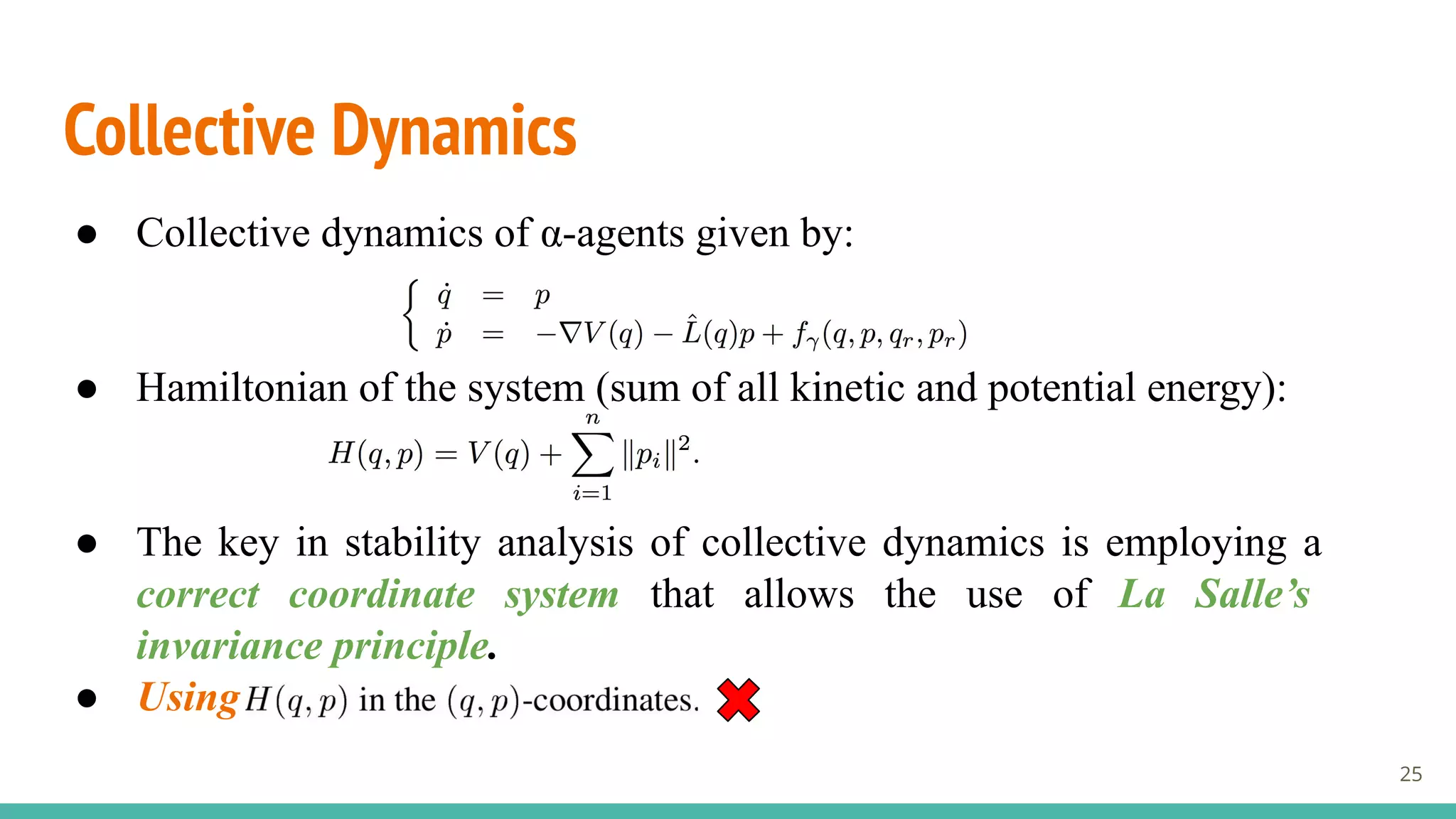 Collective Dynamics

● Collective dynamics of α-agents given by:

$\begin{cases} \dot{q} = p \\ \dot{p} = -\nabla V(q) - \hat{L}(q)p + f_\gamma(q, p, q_r, p_r) \end{cases}$

● Hamiltonian of the system (sum of all kinetic and potential energy):

$H(q,p) = V(q) + \sum_{i=1}^{n} \|p_i\|^2.$

● The key in stability analysis of collective dynamics is employing a correct coordinate system that allows the use of La Salle's invariance principle.

● Using $H(q,p)$ in the $(q,p)$-coordinates.

25